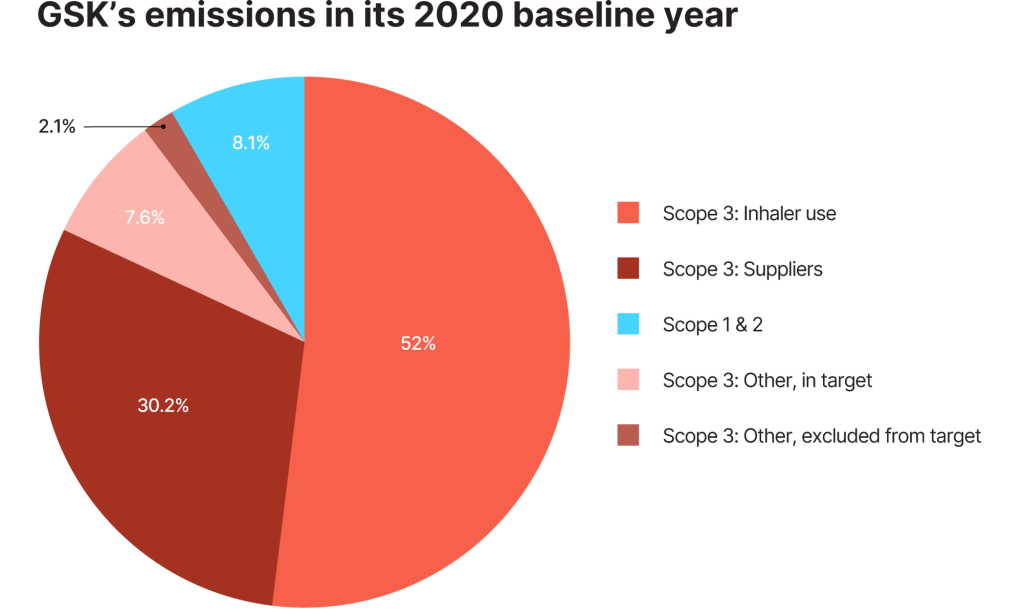 GSK's emissions in its 2020 baseline year

2.1%

8.1%

7.6%

52%

30.2%

Scope 3: Inhaler use

Scope 3: Suppliers

Scope 1 & 2

Scope 3: Other, in target

Scope 3: Other, excluded from target